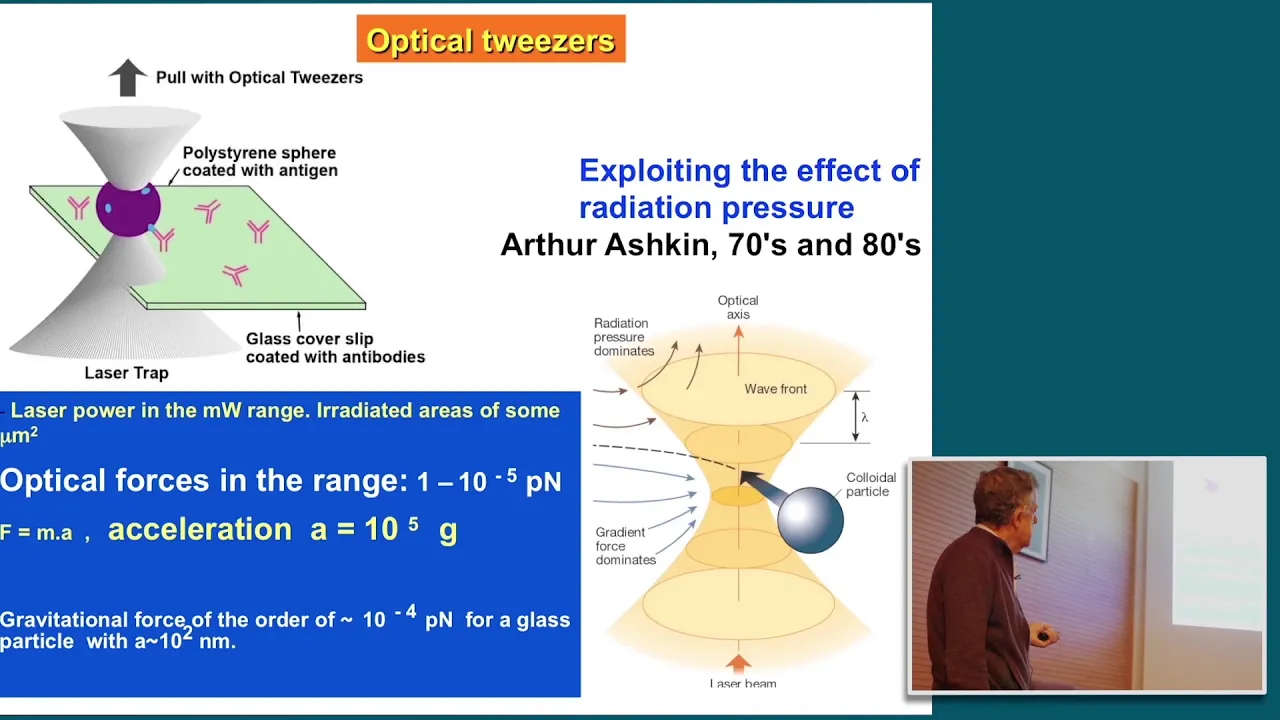 Optical tweezers

Pull with Optical Tweezers

Polystyrene sphere coated with antigen

Glass cover slip coated with antibodies

Laser Trap

Exploiting the effect of radiation pressure

Arthur Ashkin, 70's and 80's

Optical axis

Radiation pressure dominates

Wave front

$\lambda$

Colloidal particle

Gradient force dominates

Laser beam

- Laser power in the mW range. Irradiated areas of some $\mu m^2$

Optical forces in the range: $1 - 10^{-5}$ pN

F = m.a , acceleration $a = 10^{5}$ g

Gravitational force of the order of ~ $10^{-4}$ pN for a glass particle with a~$10^{2}$ nm.